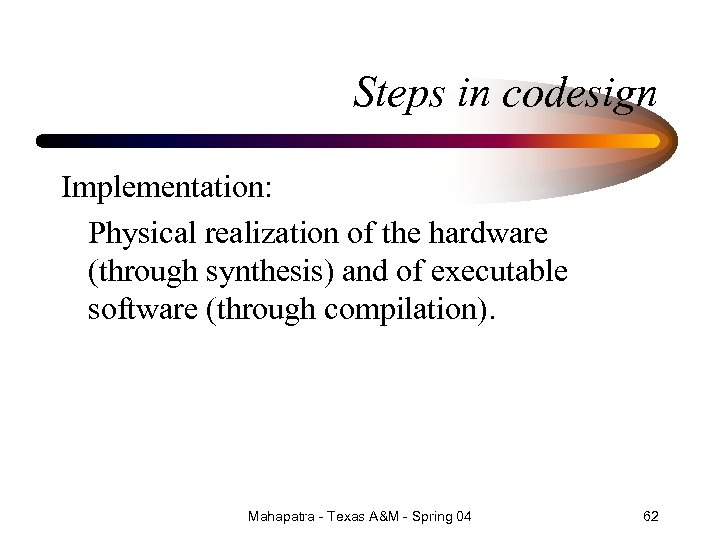 Steps in codesign

Implementation:

Physical realization of the hardware (through synthesis) and of executable software (through compilation).

Mahapatra - Texas A&M - Spring 04

62